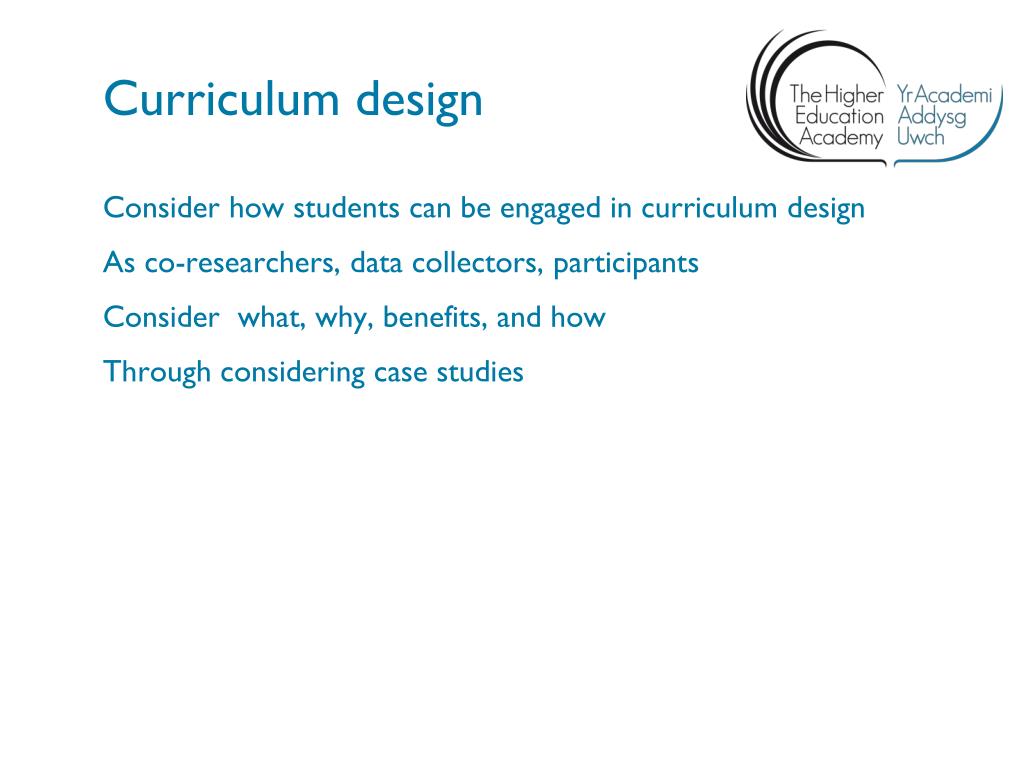 Curriculum design

The Higher Education Academy

Yr Academi Addysg Uwch

Consider how students can be engaged in curriculum design

As co-researchers, data collectors, participants

Consider what, why, benefits, and how

Through considering case studies